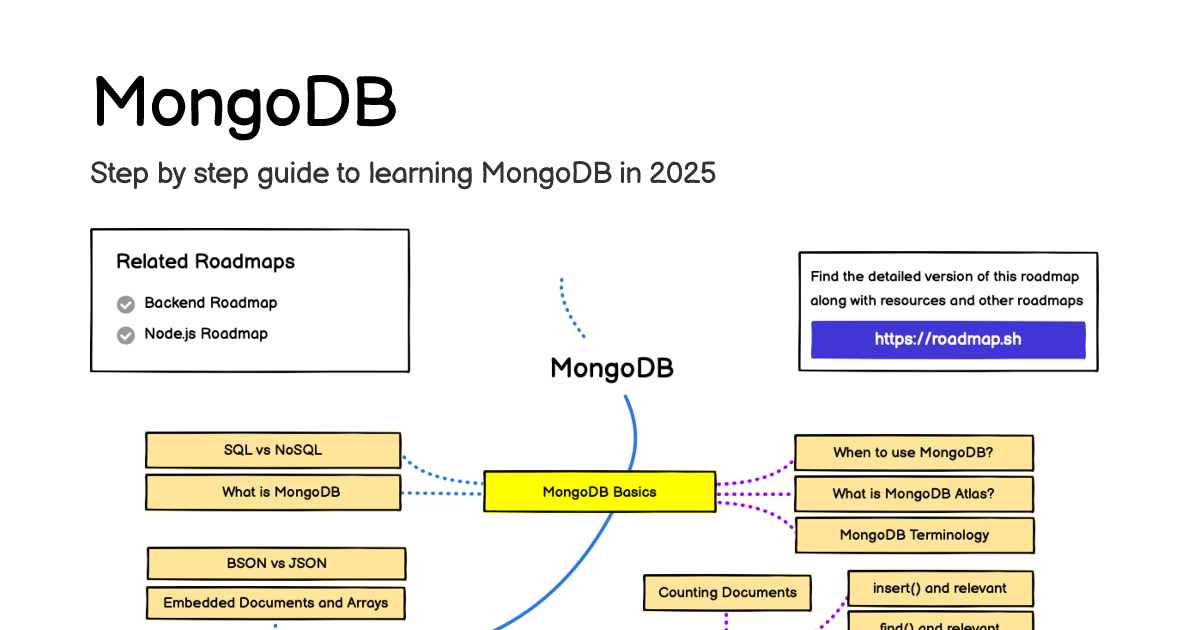 MongoDB

Step by step guide to learning MongoDB in 2025

Related Roadmaps

Backend Roadmap

Node.js Roadmap

Find the detailed version of this roadmap along with resources and other roadmaps

https://roadmap.sh

MongoDB

SQL vs NoSQL

What is MongoDB

MongoDB Basics

When to use MongoDB?

What is MongoDB Atlas?

MongoDB Terminology

BSON vs JSON

Embedded Documents and Arrays

Counting Documents

insert() and relevant

find() and relevant